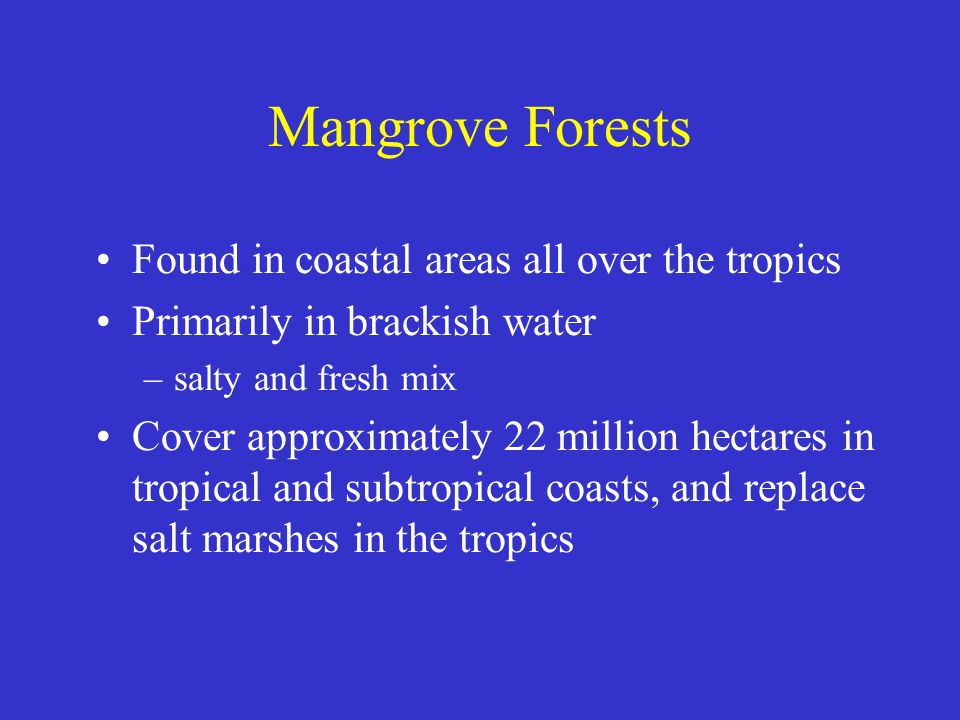 Mangrove Forests

• Found in coastal areas all over the tropics
• Primarily in brackish water
– salty and fresh mix
• Cover approximately 22 million hectares in tropical and subtropical coasts, and replace salt marshes in the tropics